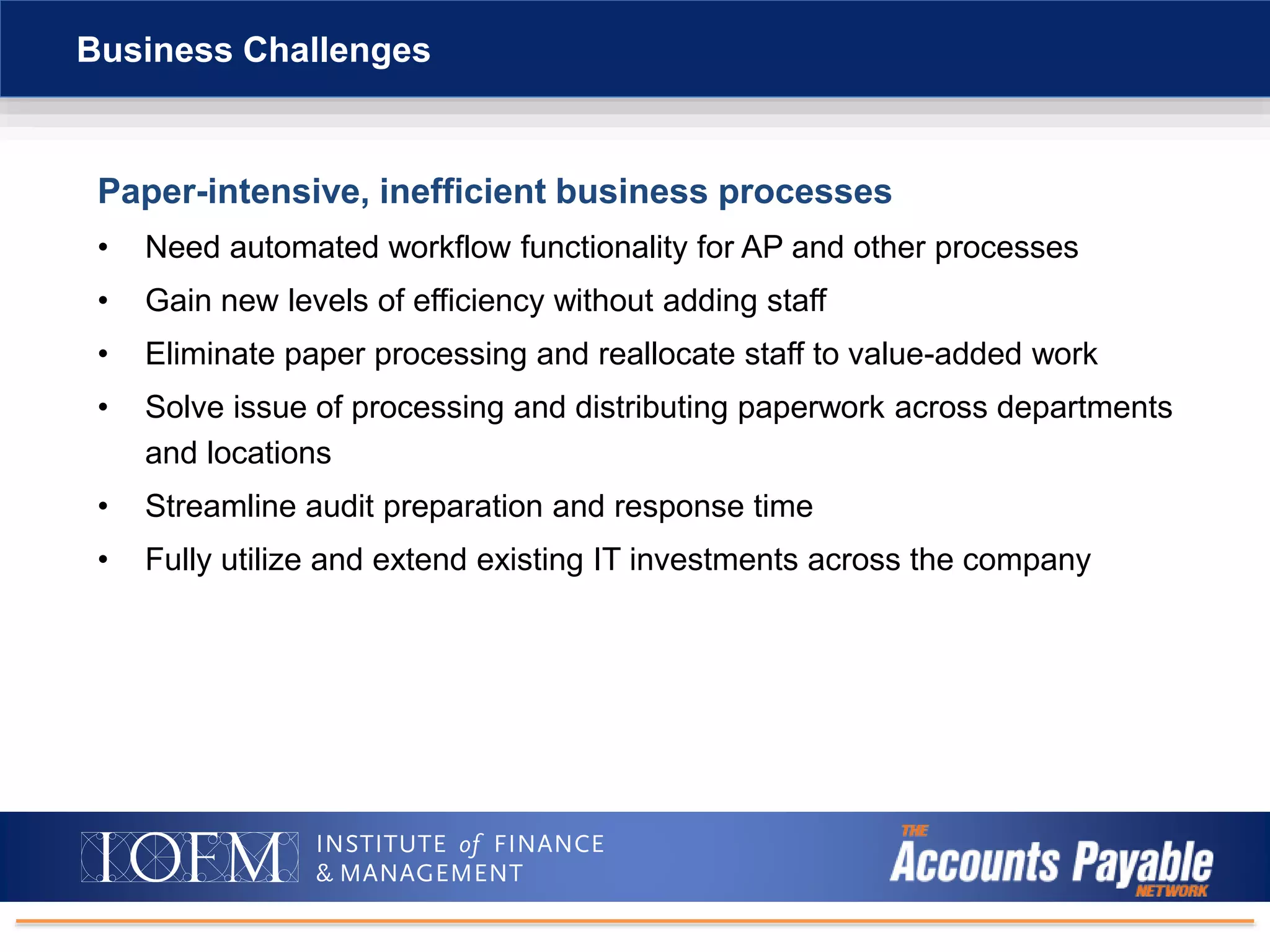 Business Challenges

Paper-intensive, inefficient business processes

• Need automated workflow functionality for AP and other processes
• Gain new levels of efficiency without adding staff
• Eliminate paper processing and reallocate staff to value-added work
• Solve issue of processing and distributing paperwork across departments and locations
• Streamline audit preparation and response time
• Fully utilize and extend existing IT investments across the company

IOFM INSTITUTE of FINANCE & MANAGEMENT

THE Accounts Payable NETWORK